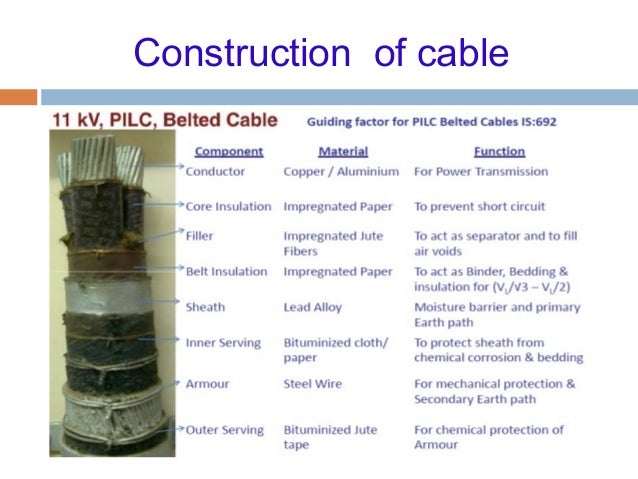 Construction of cable

11 kV, PILC, Belted Cable

Guiding factor for PILC Belted Cables IS:692

| Component | Material | Function |
|---|---|---|
| Conductor | Copper / Aluminium | For Power Transmission |
| Core Insulation | Impregnated Paper | To prevent short circuit |
| Filler | Impregnated Jute Fibers | To act as separator and to fill air voids |
| Belt Insulation | Impregnated Paper | To act as Binder, Bedding & insulation for $(V_L/\sqrt{3} - V_L/2)$ |
| Sheath | Lead Alloy | Moisture barrier and primary Earth path |
| Inner Serving | Bituminized cloth/ paper | To protect sheath from chemical corrosion & bedding |
| Armour | Steel Wire | For mechanical protection & Secondary Earth path |
| Outer Serving | Bituminized Jute tape | For chemical protection of Armour |